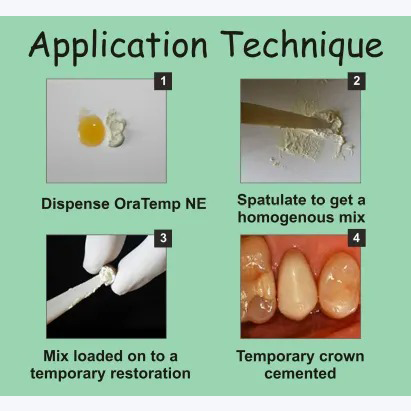 Application Technique

1

Dispense OraTemp NE

2

Spatulate to get a homogenous mix

3

Mix loaded on to a temporary restoration

4

Temporary crown cemented